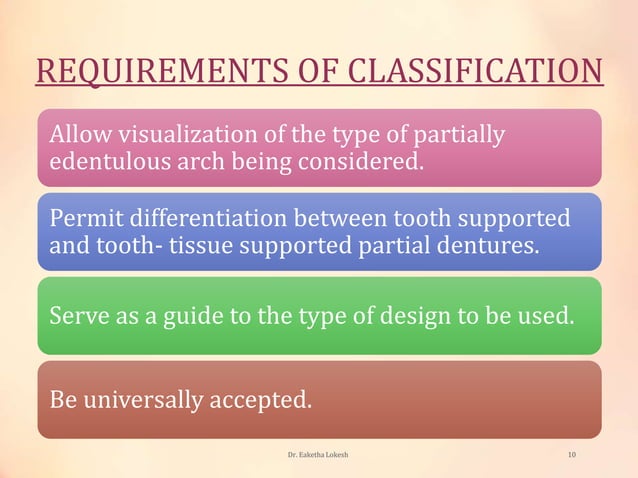 REQUIREMENTS OF CLASSIFICATION

Allow visualization of the type of partially edentulous arch being considered.

Permit differentiation between tooth supported and tooth- tissue supported partial dentures.

Serve as a guide to the type of design to be used.

Be universally accepted.

Dr. Eaketha Lokesh

10